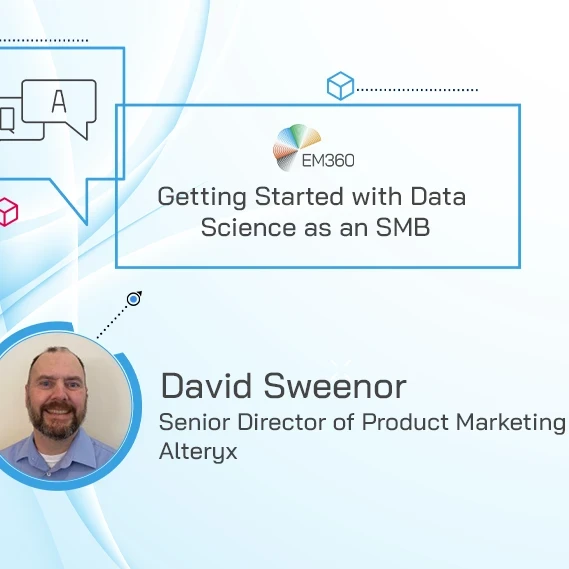 Q

A

EM360

Getting Started with Data Science as an SMB

David Sweenor

Senior Director of Product Marketing

Alteryx